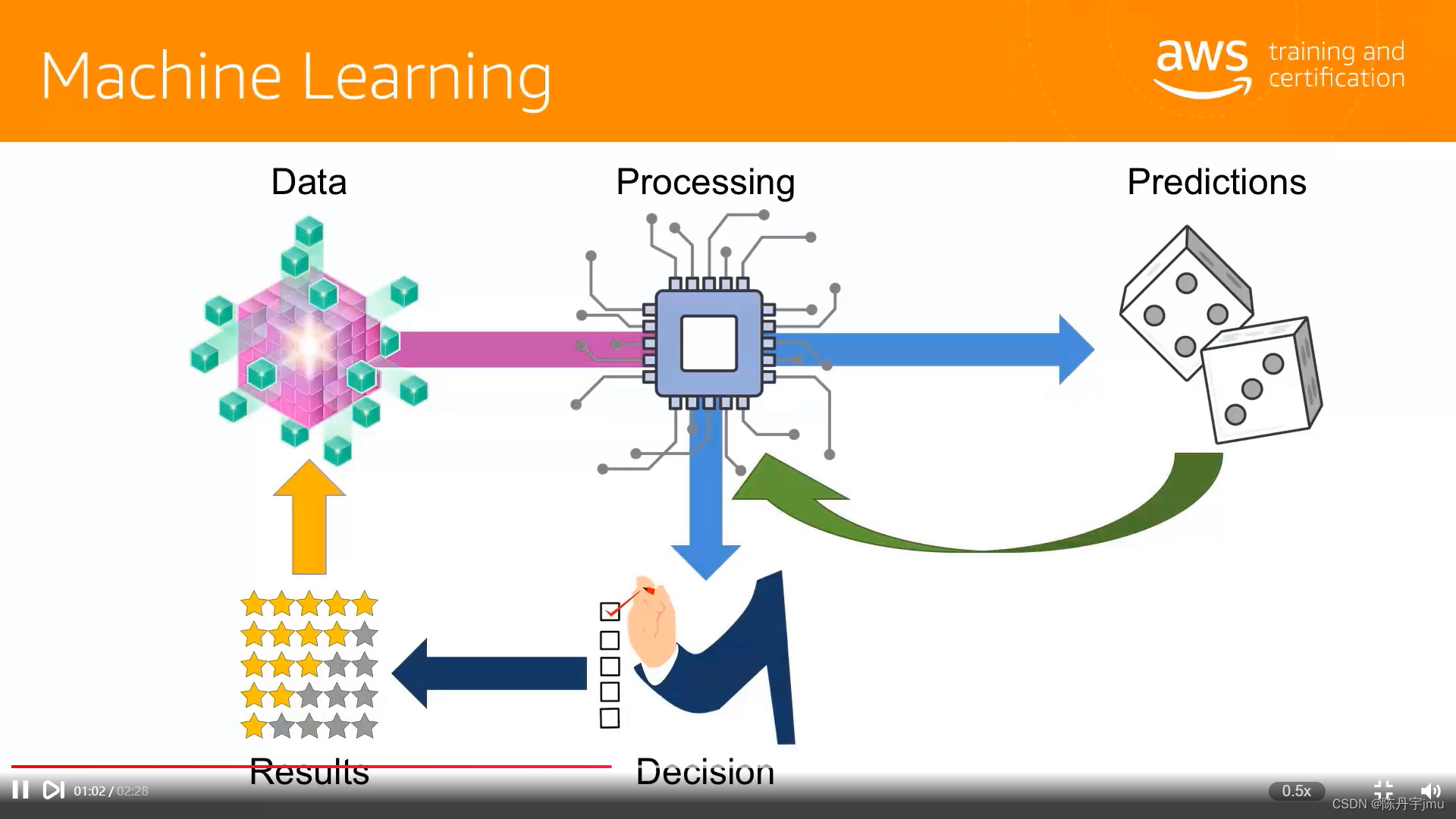 Machine Learning

aws training and certification

Data

Processing

Predictions

Results

Decision

01:02 / 02:28

0.5x

CSDN @陈丹宇jmu